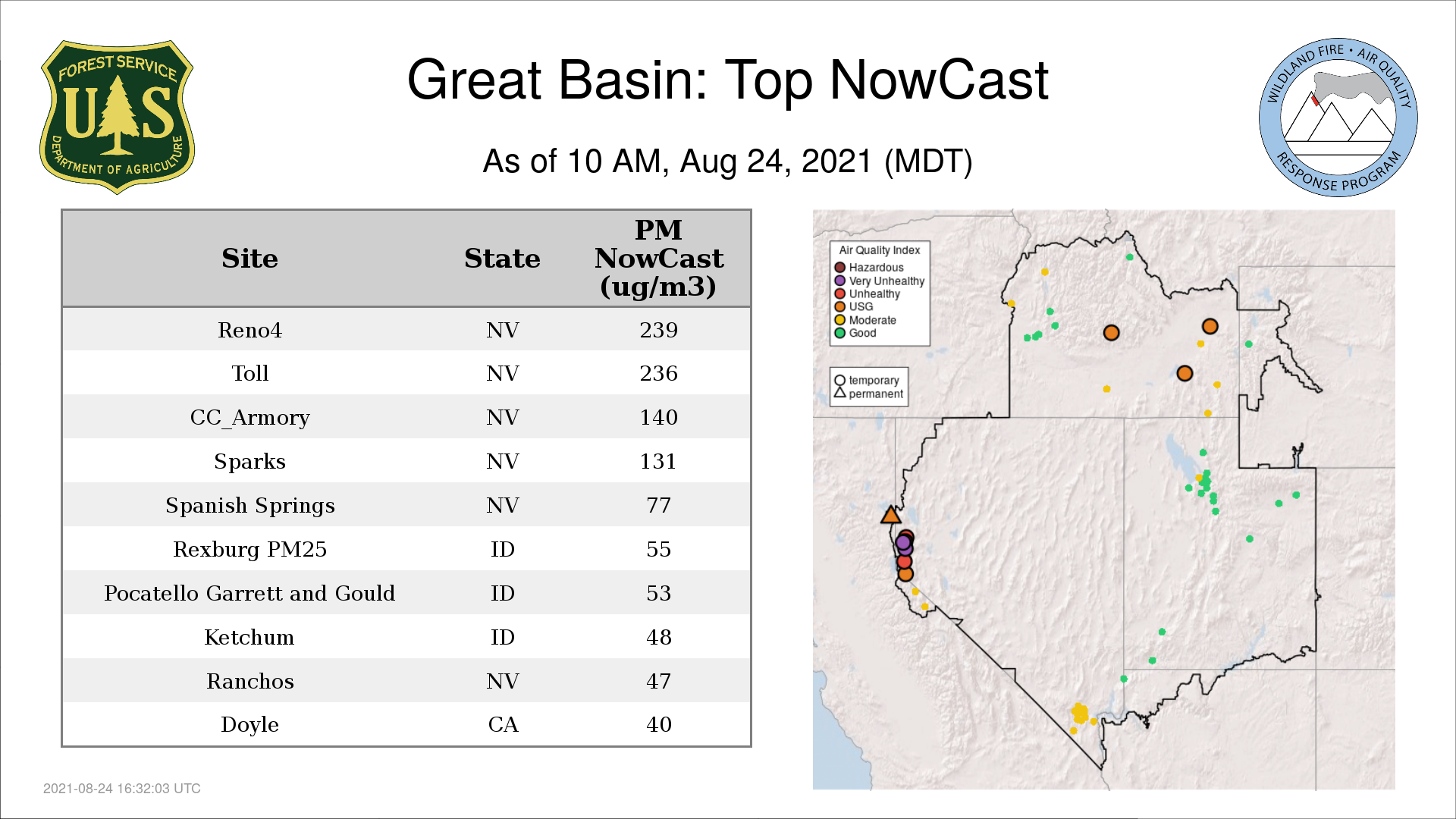 FOREST SERVICE U S DEPARTMENT OF AGRICULTURE

Great Basin: Top NowCast

As of 10 AM, Aug 24, 2021 (MDT)

WILDLAND FIRE • AIR QUALITY RESPONSE PROGRAM

| Site | State | PM NowCast (ug/m3) |
|---|---|---|
| Reno4 | NV | 239 |
| Toll | NV | 236 |
| CC_Armory | NV | 140 |
| Sparks | NV | 131 |
| Spanish Springs | NV | 77 |
| Rexburg PM25 | ID | 55 |
| Pocatello Garrett and Gould | ID | 53 |
| Ketchum | ID | 48 |
| Ranchos | NV | 47 |
| Doyle | CA | 40 |

Air Quality Index
Hazardous
Very Unhealthy
Unhealthy
USG
Moderate
Good

temporary
permanent

2021-08-24 16:32:03 UTC